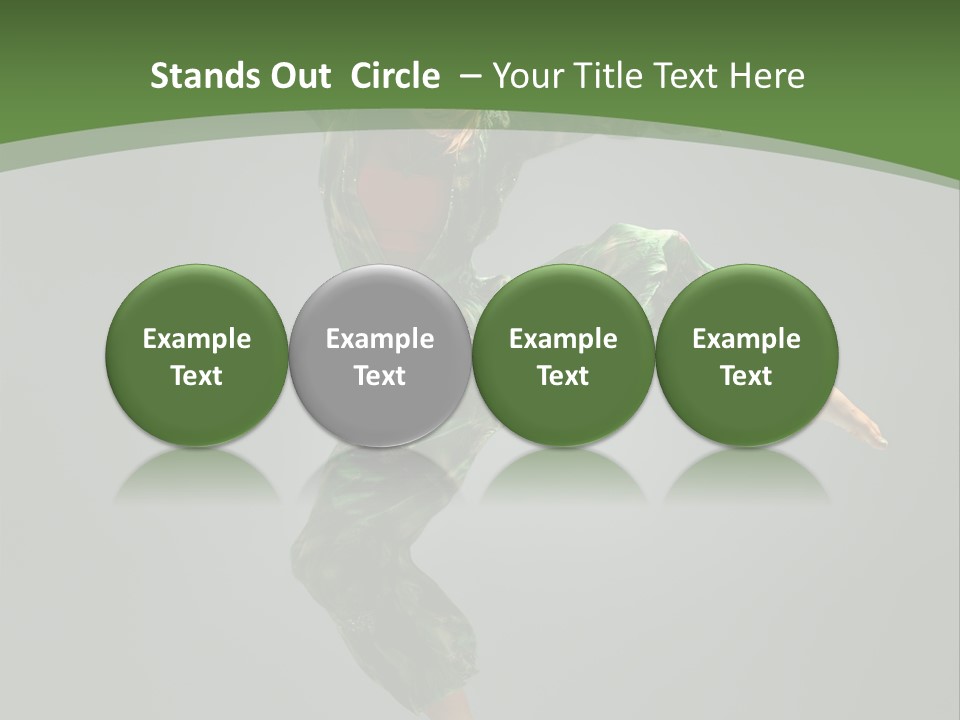 Stands Out Circle – Your Title Text Here

Example Text

Example Text

Example Text

Example Text